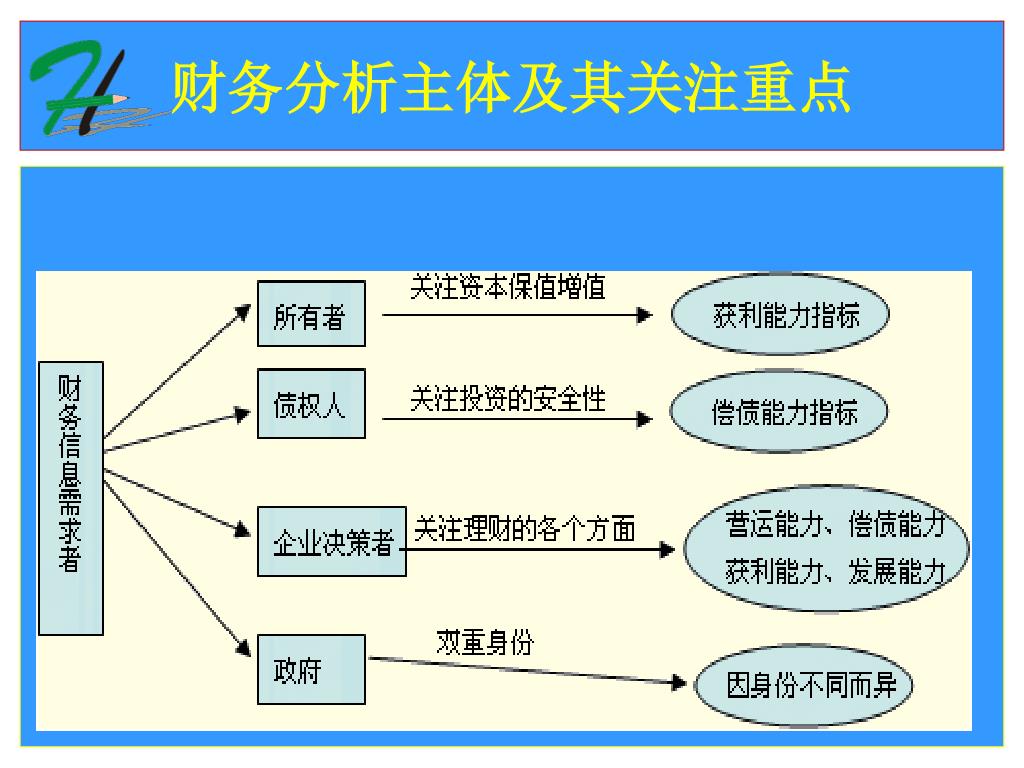 财务分析主体及其关注重点

财务信息需求者

所有者

关注资本保值增值

获利能力指标

债权人

关注投资的安全性

偿债能力指标

企业决策者

关注理财的各个方面

营运能力、偿债能力
获利能力、发展能力

政府

双重身份

因身份不同而异